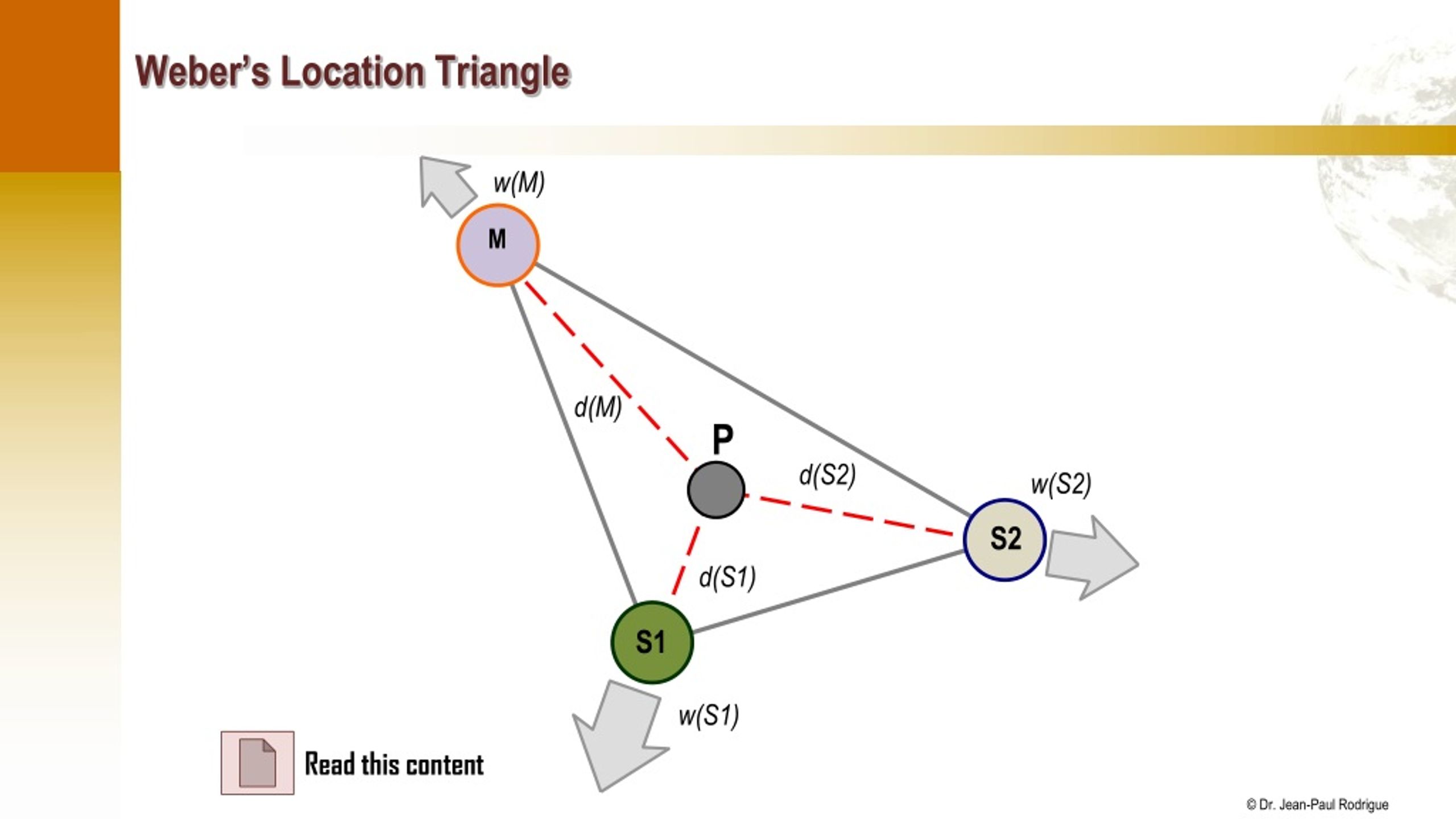 Weber's Location Triangle

w(M)

M

d(M)

P

d(S2)

w(S2)

S2

d(S1)

S1

w(S1)

Read this content

© Dr. Jean-Paul Rodrigue